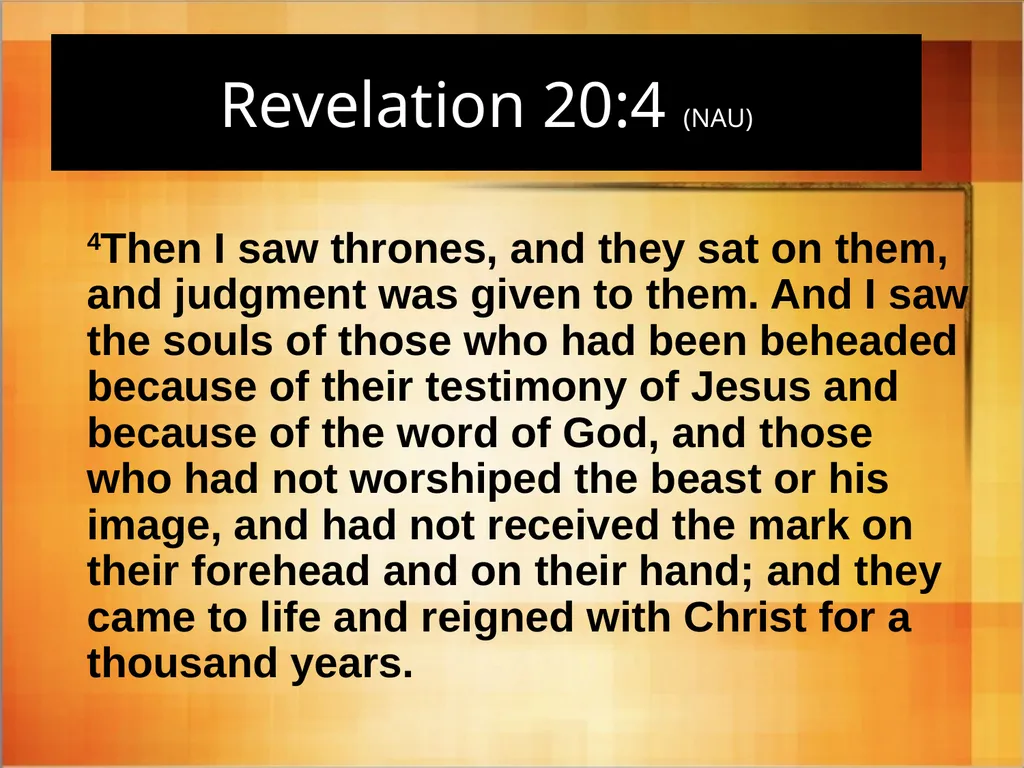 Revelation 20:4 (NAU)

$^4$Then I saw thrones, and they sat on them, and judgment was given to them. And I saw the souls of those who had been beheaded because of their testimony of Jesus and because of the word of God, and those who had not worshiped the beast or his image, and had not received the mark on their forehead and on their hand; and they came to life and reigned with Christ for a thousand years.